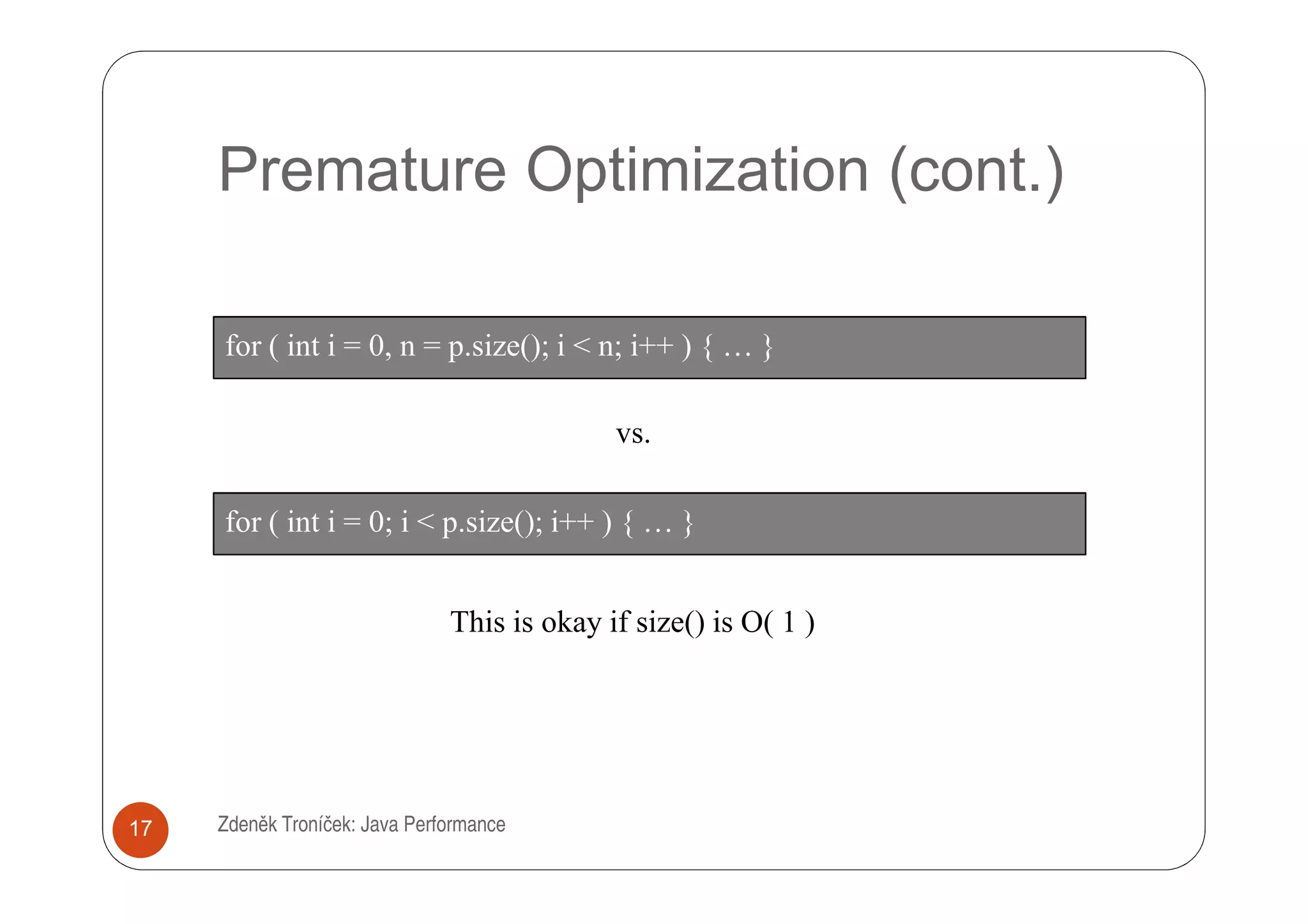 Premature Optimization (cont.)

for ( int i = 0, n = p.size(); i < n; i++ ) { … }

vs.

for ( int i = 0; i < p.size(); i++ ) { … }

This is okay if size() is O( 1 )

17

Zdeněk Troníček: Java Performance